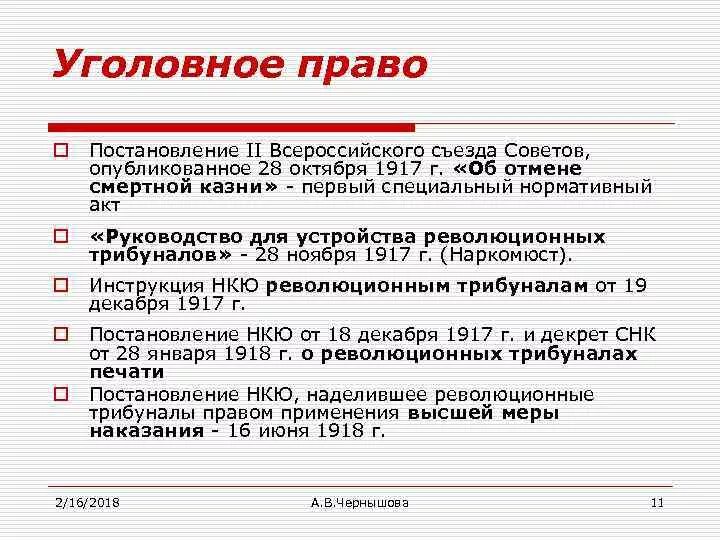 Уголовное право

Постановление II Всероссийского съезда Советов, опубликованное 28 октября 1917 г. «Об отмене смертной казни» - первый специальный нормативный акт

«Руководство для устройства революционных трибуналов» - 28 ноября 1917 г. (Наркомюст).

Инструкция НКЮ революционным трибуналам от 19 декабря 1917 г.

Постановление НКЮ от 18 декабря 1917 г. и декрет СНК от 28 января 1918 г. о революционных трибуналах печати

Постановление НКЮ, наделившее революционные трибуналы правом применения высшей меры наказания - 16 июня 1918 г.

2/16/2018 А.В.Чернышова 11